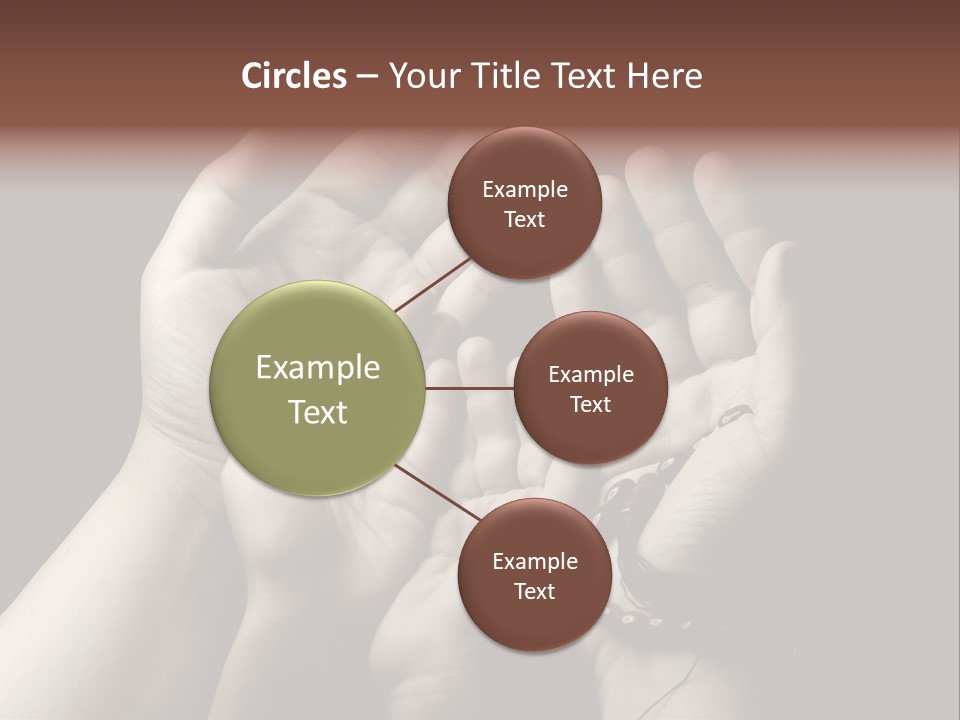 Circles – Your Title Text Here

Example Text

Example Text

Example Text

Example Text